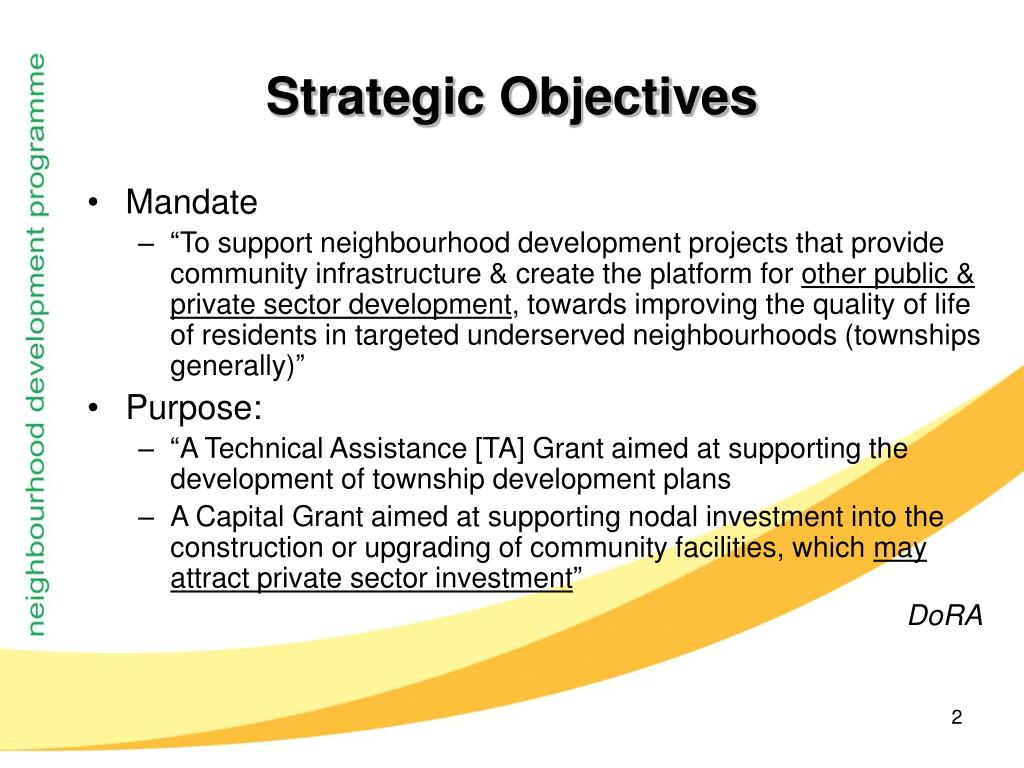 neighbourhood development programme

Strategic Objectives

• Mandate
– “To support neighbourhood development projects that provide community infrastructure & create the platform for other public & private sector development, towards improving the quality of life of residents in targeted underserved neighbourhoods (townships generally)”
• Purpose:
– “A Technical Assistance [TA] Grant aimed at supporting the development of township development plans
– A Capital Grant aimed at supporting nodal investment into the construction or upgrading of community facilities, which may attract private sector investment”

DoRA

2